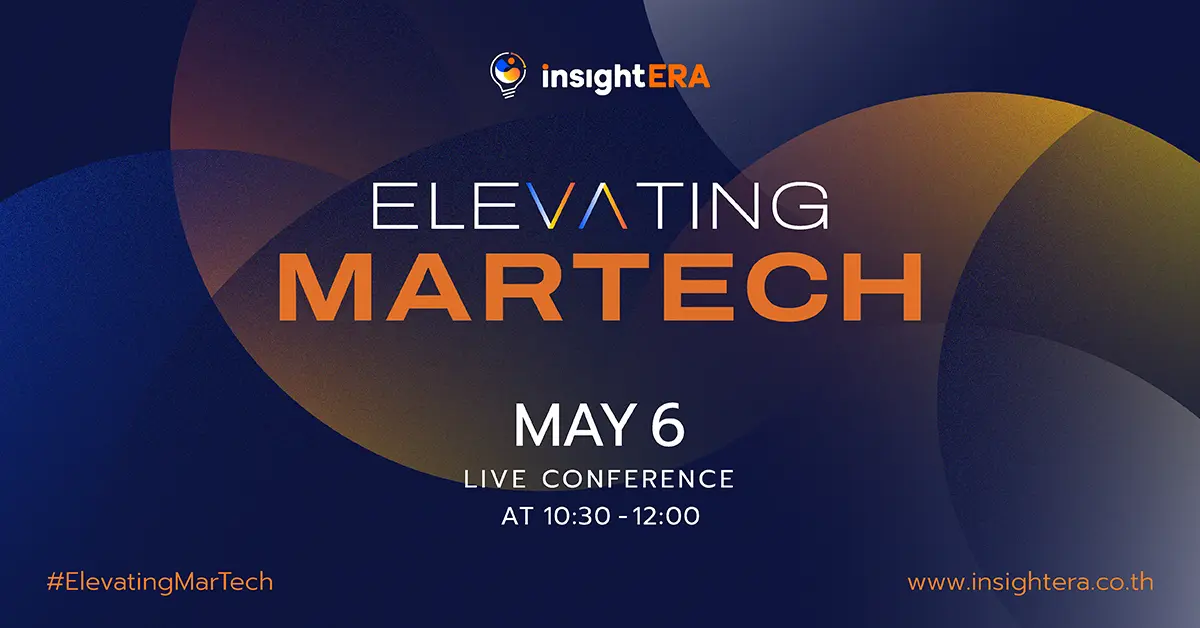 insightERA

ELEVATING
MARTECH

MAY 6
LIVE CONFERENCE
AT 10:30 - 12:00

#ElevatingMarTech

www.insightera.co.th